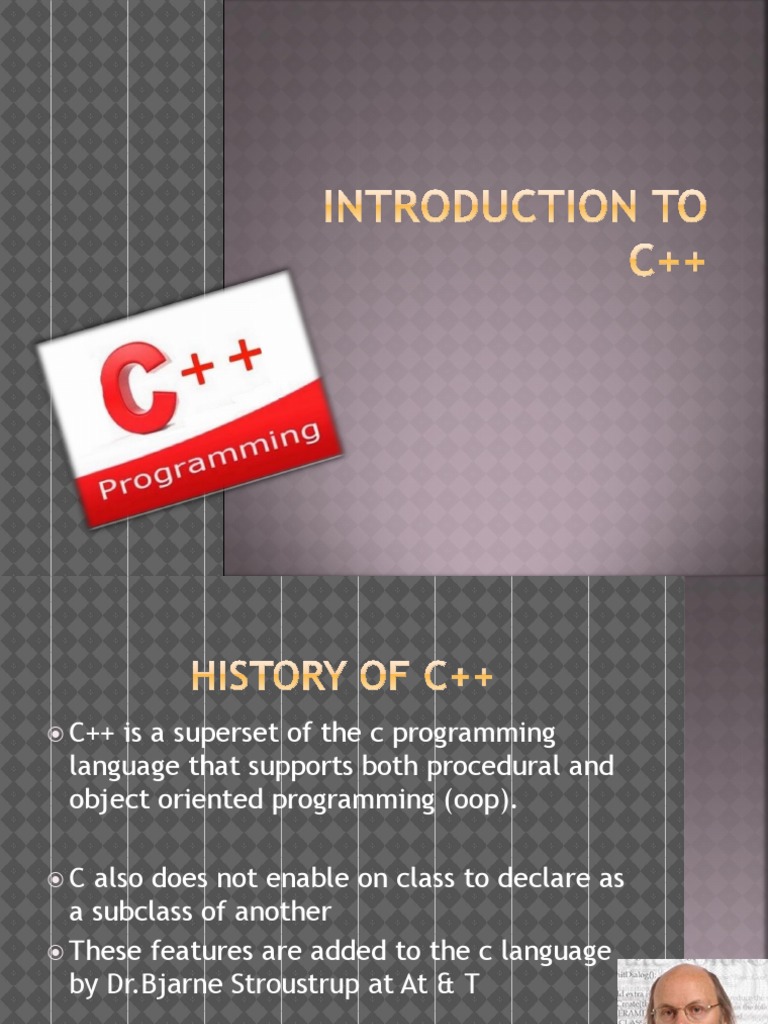 INTRODUCTION TO C++

C++
Programming

HISTORY OF C++

C++ is a superset of the c programming language that supports both procedural and object oriented programming (oop).

C also does not enable on class to declare as a subclass of another

These features are added to the c language by Dr.Bjarne Stroustrup at At & T